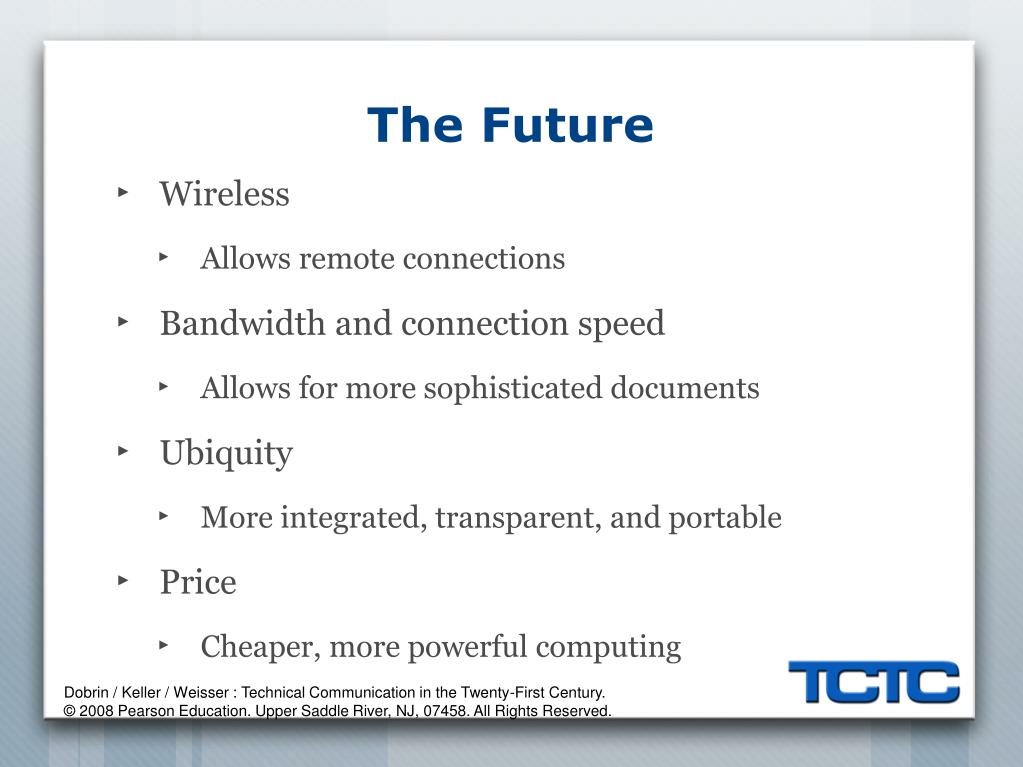 The Future

‣ Wireless

‣ Allows remote connections

‣ Bandwidth and connection speed

‣ Allows for more sophisticated documents

‣ Ubiquity

‣ More integrated, transparent, and portable

‣ Price

‣ Cheaper, more powerful computing

Dobrin / Keller / Weisser : Technical Communication in the Twenty-First Century.
© 2008 Pearson Education. Upper Saddle River, NJ, 07458. All Rights Reserved.

TCTC